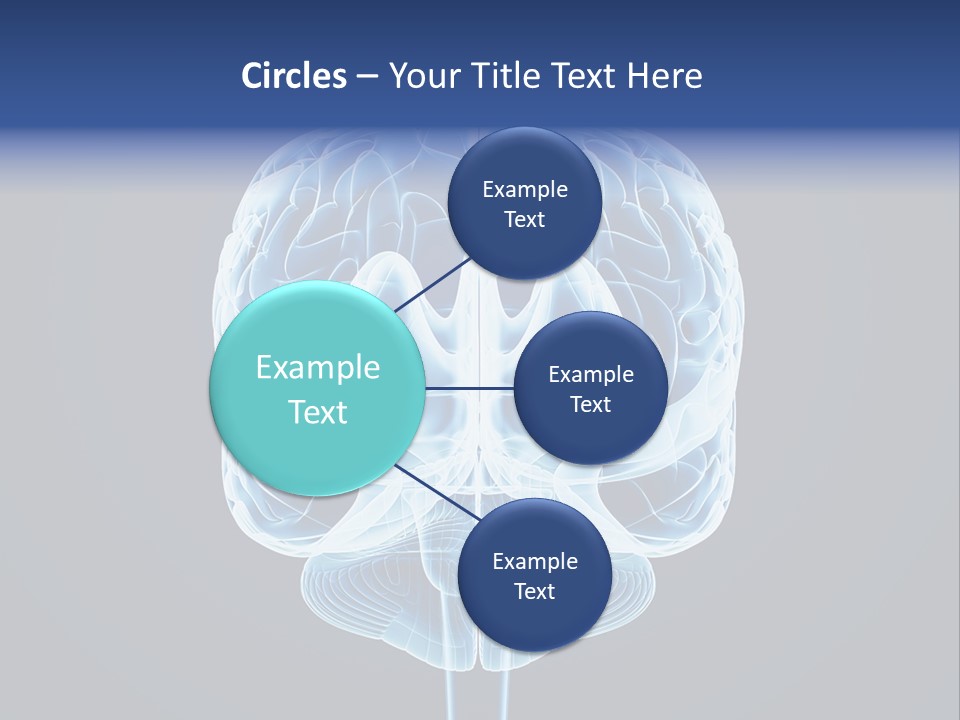 Circles – Your Title Text Here

Example Text

Example Text

Example Text

Example Text